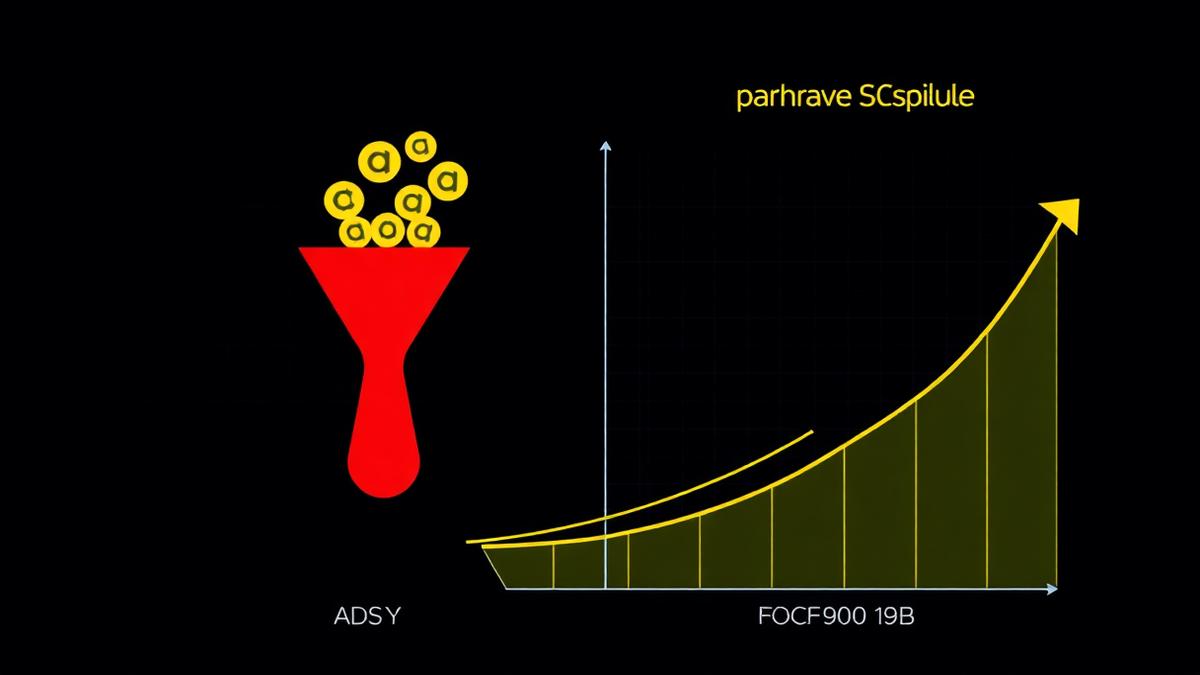 parhrave SCspilule

a a a a a a a a

ADSY

FOCF900 19B